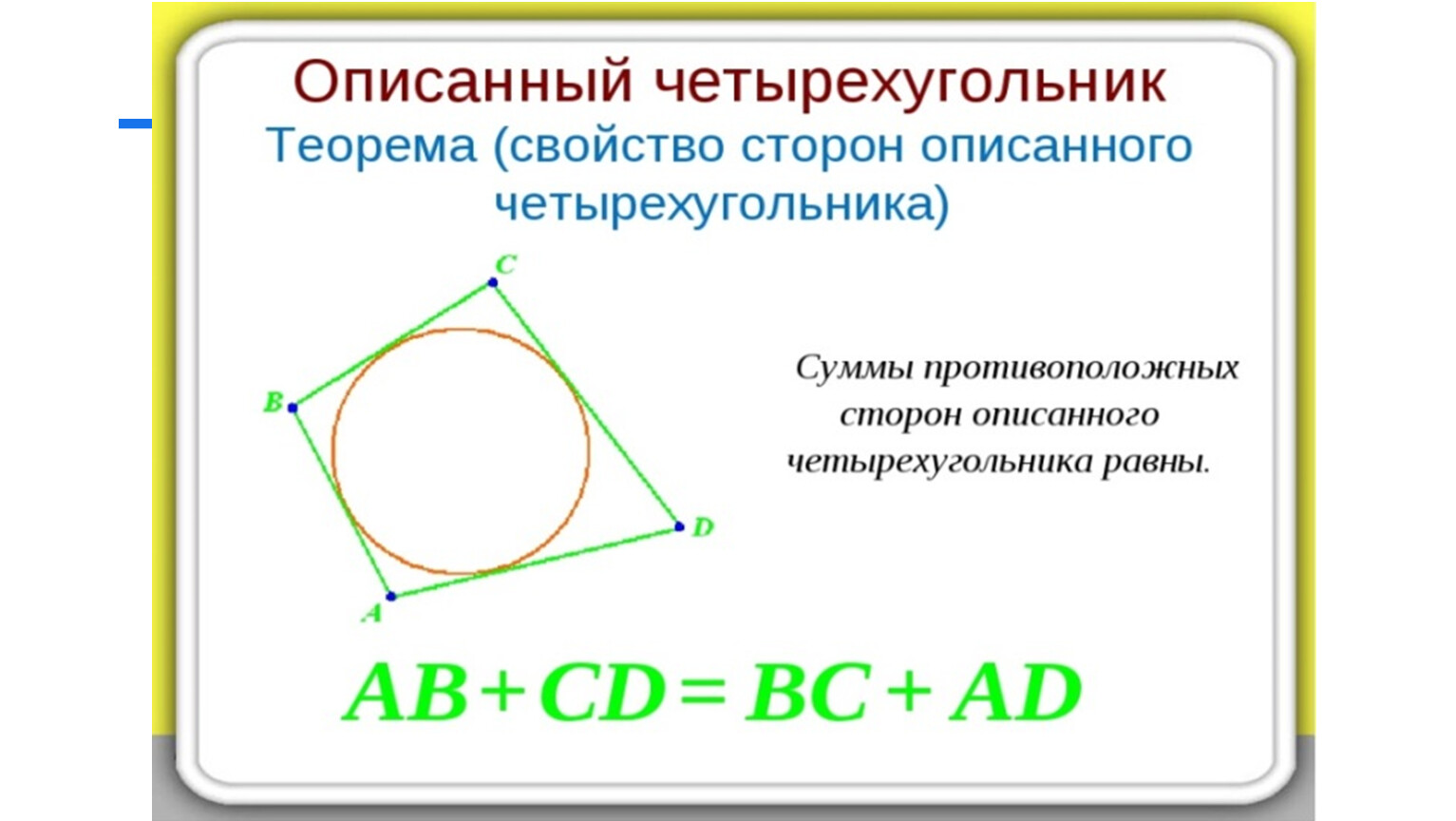 Описанный четырехугольник
Теорема (свойство сторон описанного четырехугольника)

C
B
D
A

Суммы противоположных сторон описанного четырехугольника равны.

$AB + CD = BC + AD$